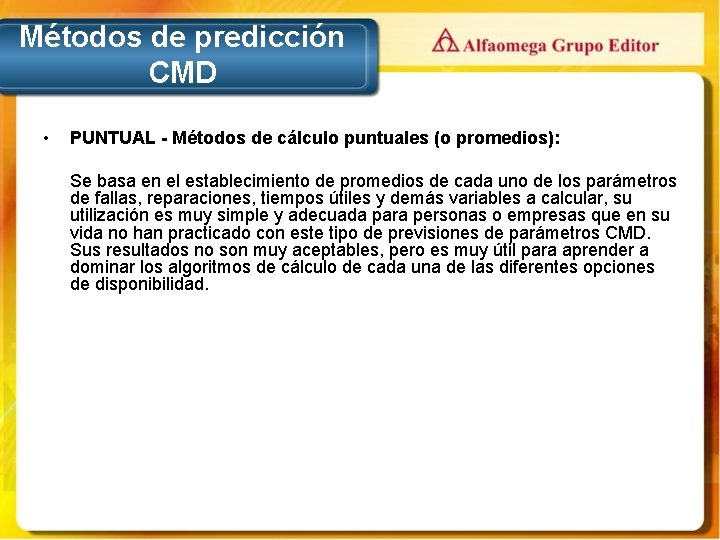 Métodos de predicción CMD

Alfaomega Grupo Editor

• PUNTUAL - Métodos de cálculo puntuales (o promedios):

Se basa en el establecimiento de promedios de cada uno de los parámetros de fallas, reparaciones, tiempos útiles y demás variables a calcular, su utilización es muy simple y adecuada para personas o empresas que en su vida no han practicado con este tipo de previsiones de parámetros CMD. Sus resultados no son muy aceptables, pero es muy útil para aprender a dominar los algoritmos de cálculo de cada una de las diferentes opciones de disponibilidad.